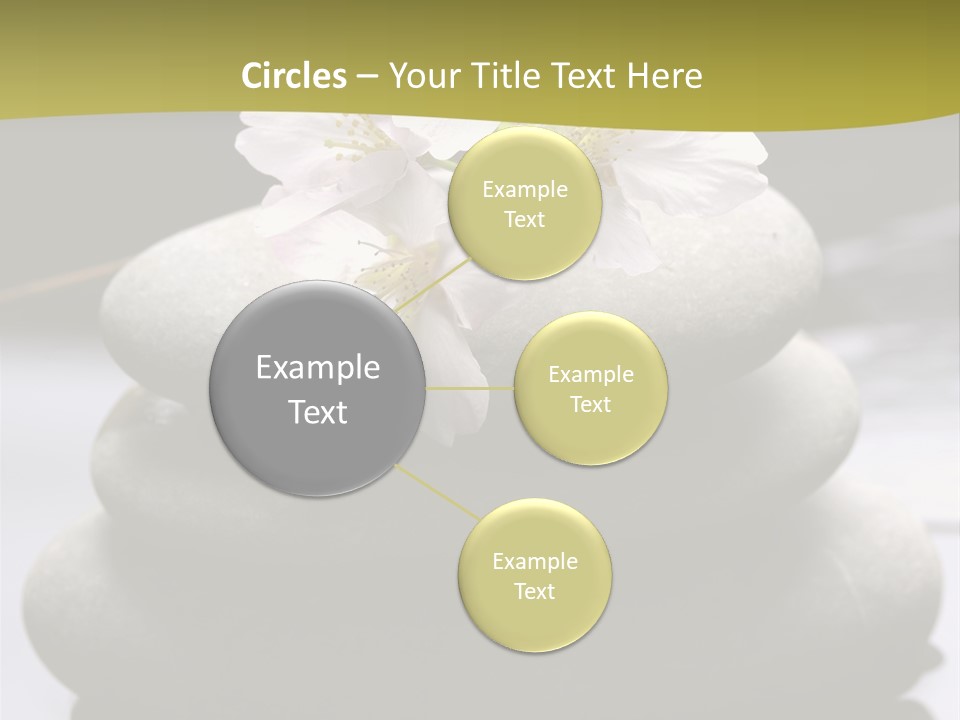 Circles – Your Title Text Here

Example Text

Example Text

Example Text

Example Text